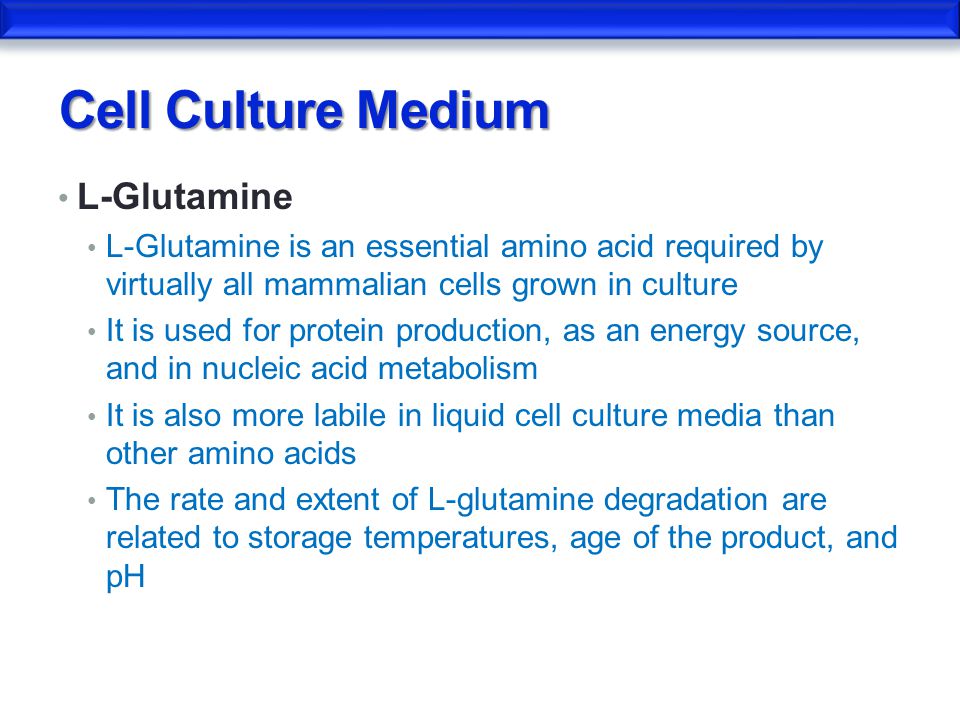 Cell Culture Medium

• L-Glutamine

• L-Glutamine is an essential amino acid required by virtually all mammalian cells grown in culture

• It is used for protein production, as an energy source, and in nucleic acid metabolism

• It is also more labile in liquid cell culture media than other amino acids

• The rate and extent of L-glutamine degradation are related to storage temperatures, age of the product, and pH